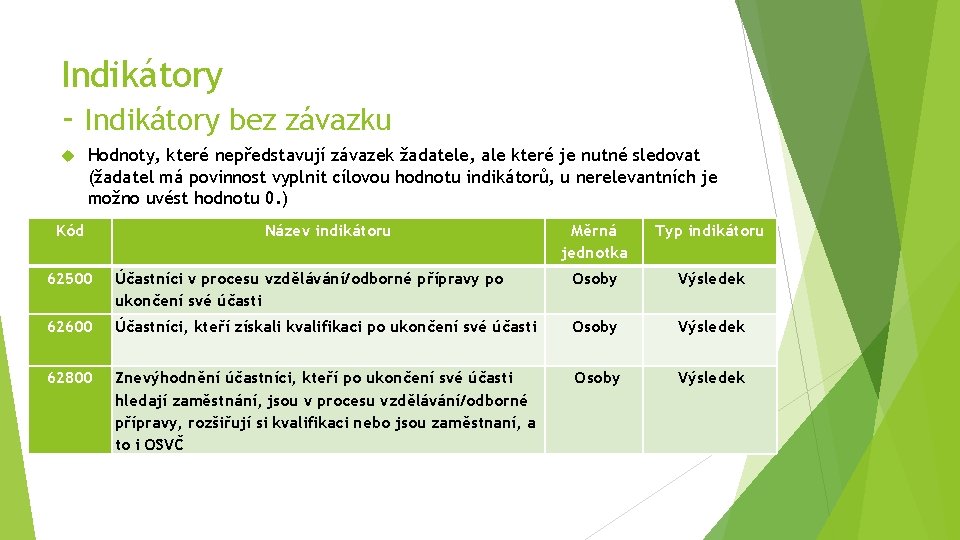 Indikátory
- Indikátory bez závazku

Hodnoty, které nepředstavují závazek žadatele, ale které je nutné sledovat (žadatel má povinnost vyplnit cílovou hodnotu indikátorů, u nerelevantních je možno uvést hodnotu 0.)

| Kód | Název indikátoru | Měrná jednotka | Typ indikátoru |
|---|---|---|---|
| 62500 | Účastníci v procesu vzdělávání/odborné přípravy po ukončení své účasti | Osoby | Výsledek |
| 62600 | Účastníci, kteří získali kvalifikaci po ukončení své účasti | Osoby | Výsledek |
| 62800 | Znevýhodnění účastníci, kteří po ukončení své účasti hledají zaměstnání, jsou v procesu vzdělávání/odborné přípravy, rozšiřují si kvalifikaci nebo jsou zaměstnaní, a to i OSVČ | Osoby | Výsledek |